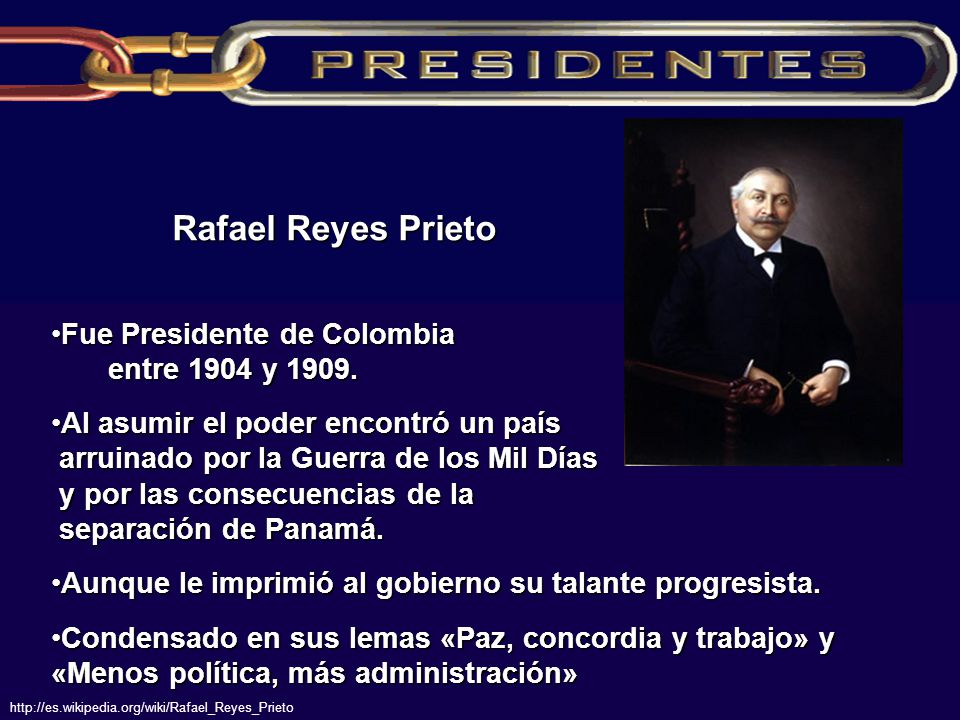 PRESIDENTES

Rafael Reyes Prieto

•Fue Presidente de Colombia entre 1904 y 1909.

•Al asumir el poder encontró un país arruinado por la Guerra de los Mil Días y por las consecuencias de la separación de Panamá.

•Aunque le imprimió al gobierno su talante progresista.

•Condensado en sus lemas «Paz, concordia y trabajo» y «Menos política, más administración»

http://es.wikipedia.org/wiki/Rafael_Reyes_Prieto